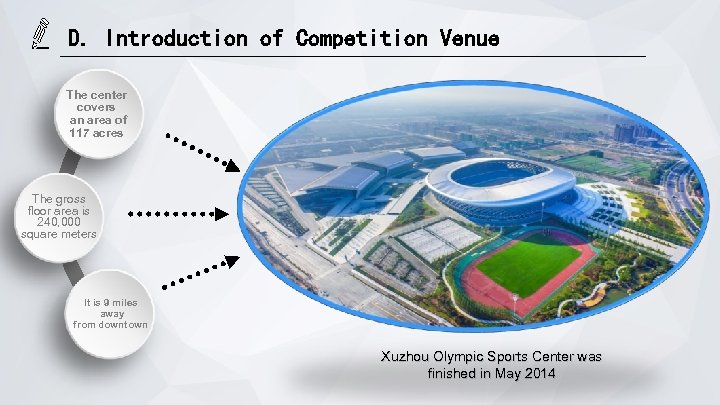 D. Introduction of Competition Venue

The center covers an area of 117 acres

The gross floor area is 240,000 square meters

It is 9 miles away from downtown

Xuzhou Olympic Sports Center was finished in May 2014